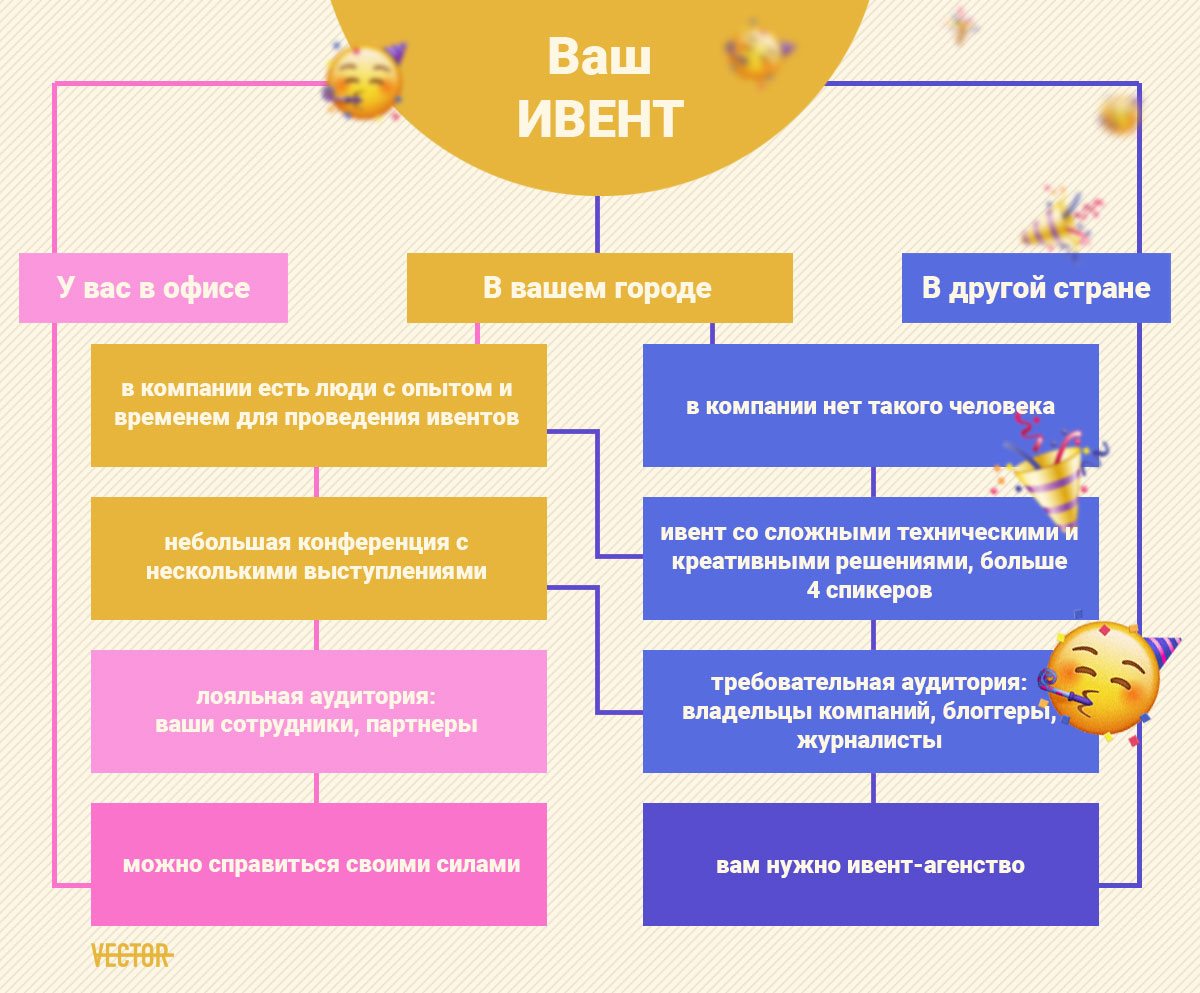 Ваш
ИВЕНТ

У вас в офисе

В вашем городе

В другой стране

в компании есть люди с опытом и временем для проведения ивентов

небольшая конференция с несколькими выступлениями

лояльная аудитория: ваши сотрудники, партнеры

можно справиться своими силами

в компании нет такого человека

ивент со сложными техническими и креативными решениями, больше 4 спикеров

требовательная аудитория: владельцы компаний, блоггеры, журналисты

вам нужно ивент-агенство

VECTOR